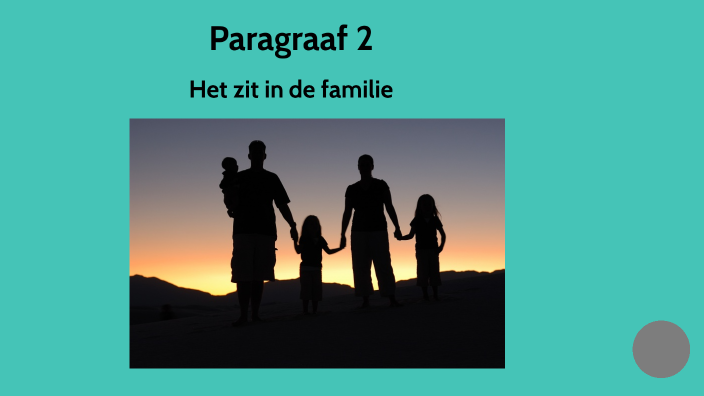 Paragraaf 2

Het zit in de familie